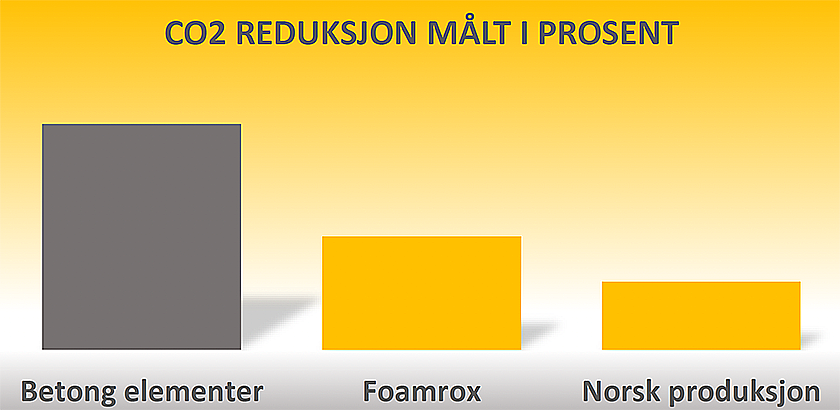 CO2 REDUKSJON MÅLT I PROSENT

Betong elementer

Foamrox

Norsk produksjon